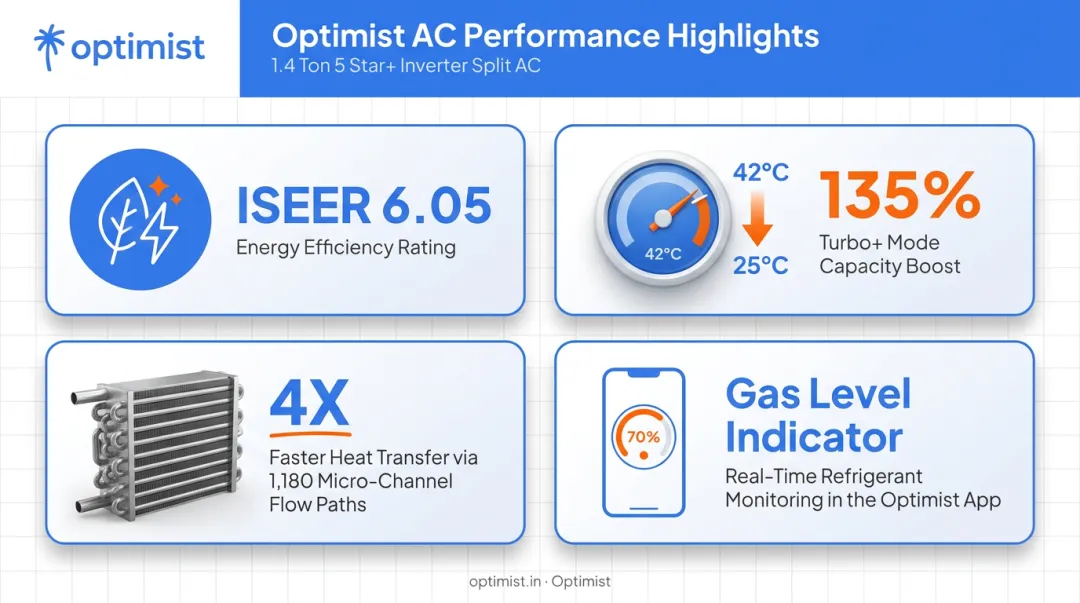 optimist

Optimist AC Performance Highlights
1.4 Ton 5 Star+ Inverter Split AC

ISEER 6.05
Energy Efficiency Rating

42°C
42°C
25°C
135%
Turbo+ Mode Capacity Boost

4X
Faster Heat Transfer via 1,180 Micro-Channel Flow Paths

70%
Gas Level Indicator
Real-Time Refrigerant Monitoring in the Optimist App

optimist.in · Optimist